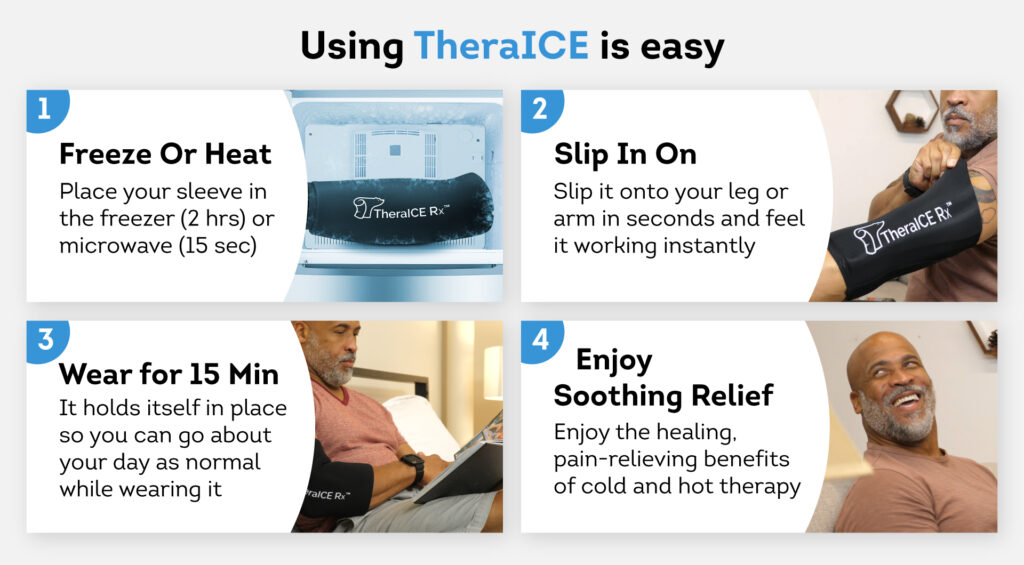 Using TheraICE is easy

1
Freeze Or Heat
Place your sleeve in the freezer (2 hrs) or microwave (15 sec)

TheraICE Rx™

2
Slip In On
Slip it onto your leg or arm in seconds and feel it working instantly

TheraICE Rx™

3
Wear for 15 Min
It holds itself in place so you can go about your day as normal while wearing it

TheraICE Rx™

4
Enjoy Soothing Relief
Enjoy the healing, pain-relieving benefits of cold and hot therapy